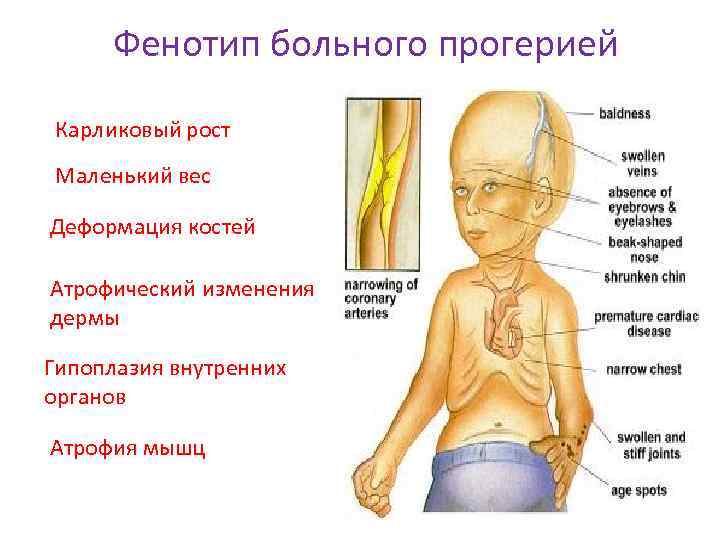 Фенотип больного прогерией

Карликовый рост

Маленький вес

Деформация костей

Атрофический изменения дермы

Гипоплазия внутренних органов

Атрофия мышц

narrowing of coronary arteries

baldness

swollen veins

absence of eyebrows & eyelashes

beak-shaped nose

shrunken chin

premature cardiac disease

narrow chest

swollen and stiff joints

age spots